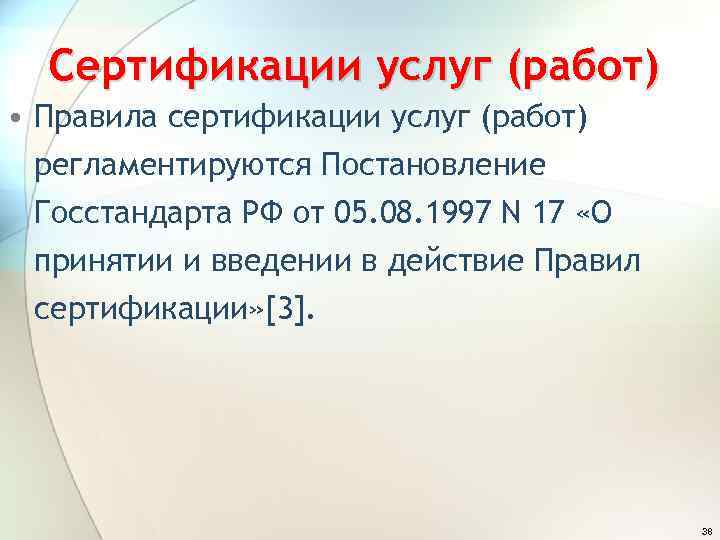 Сертификации услуг (работ)

• Правила сертификации услуг (работ) регламентируются Постановление Госстандарта РФ от 05.08.1997 N 17 «О принятии и введении в действие Правил сертификации»[3].

38